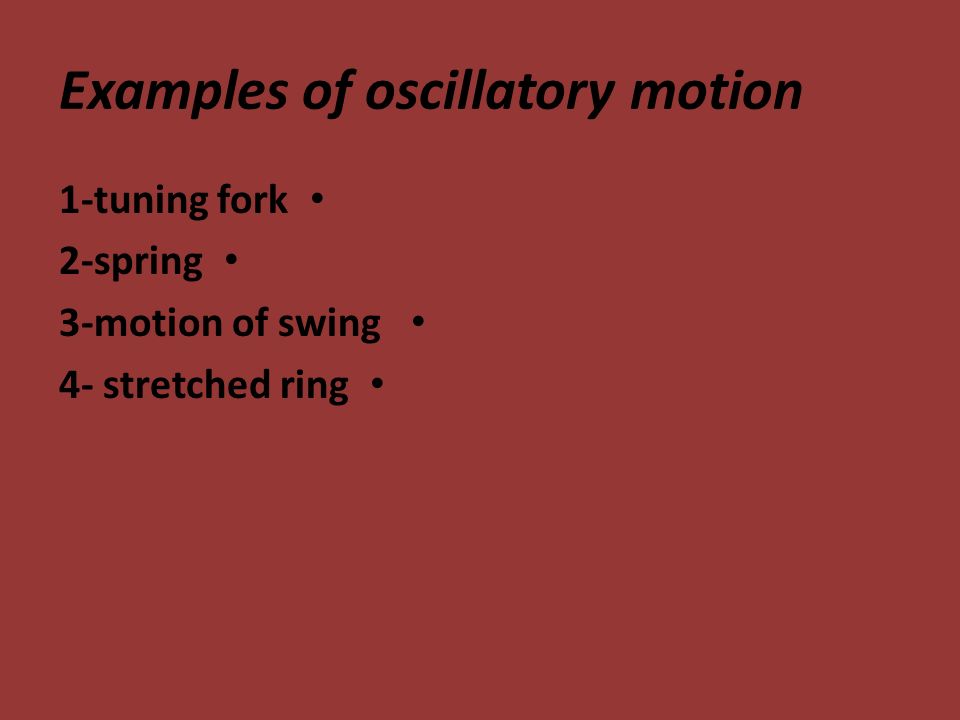 Examples of oscillatory motion

1-tuning fork •
2-spring •
3-motion of swing •
4- stretched ring •